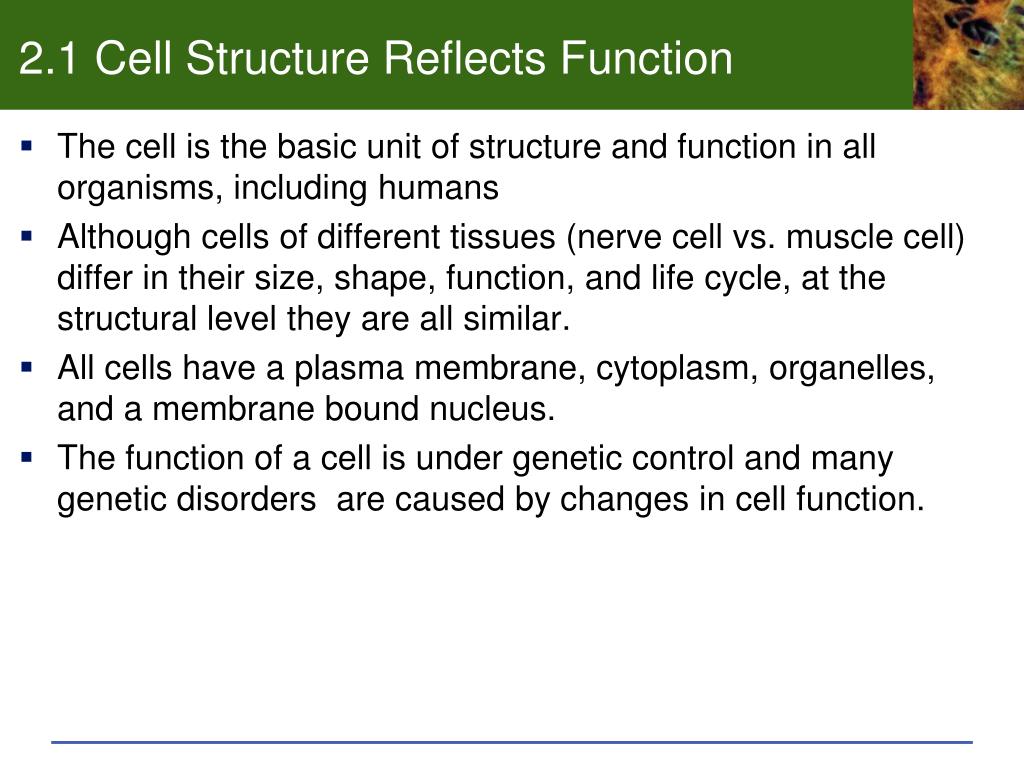 2.1 Cell Structure Reflects Function

▪ The cell is the basic unit of structure and function in all organisms, including humans

▪ Although cells of different tissues (nerve cell vs. muscle cell) differ in their size, shape, function, and life cycle, at the structural level they are all similar.

▪ All cells have a plasma membrane, cytoplasm, organelles, and a membrane bound nucleus.

▪ The function of a cell is under genetic control and many genetic disorders  are caused by changes in cell function.